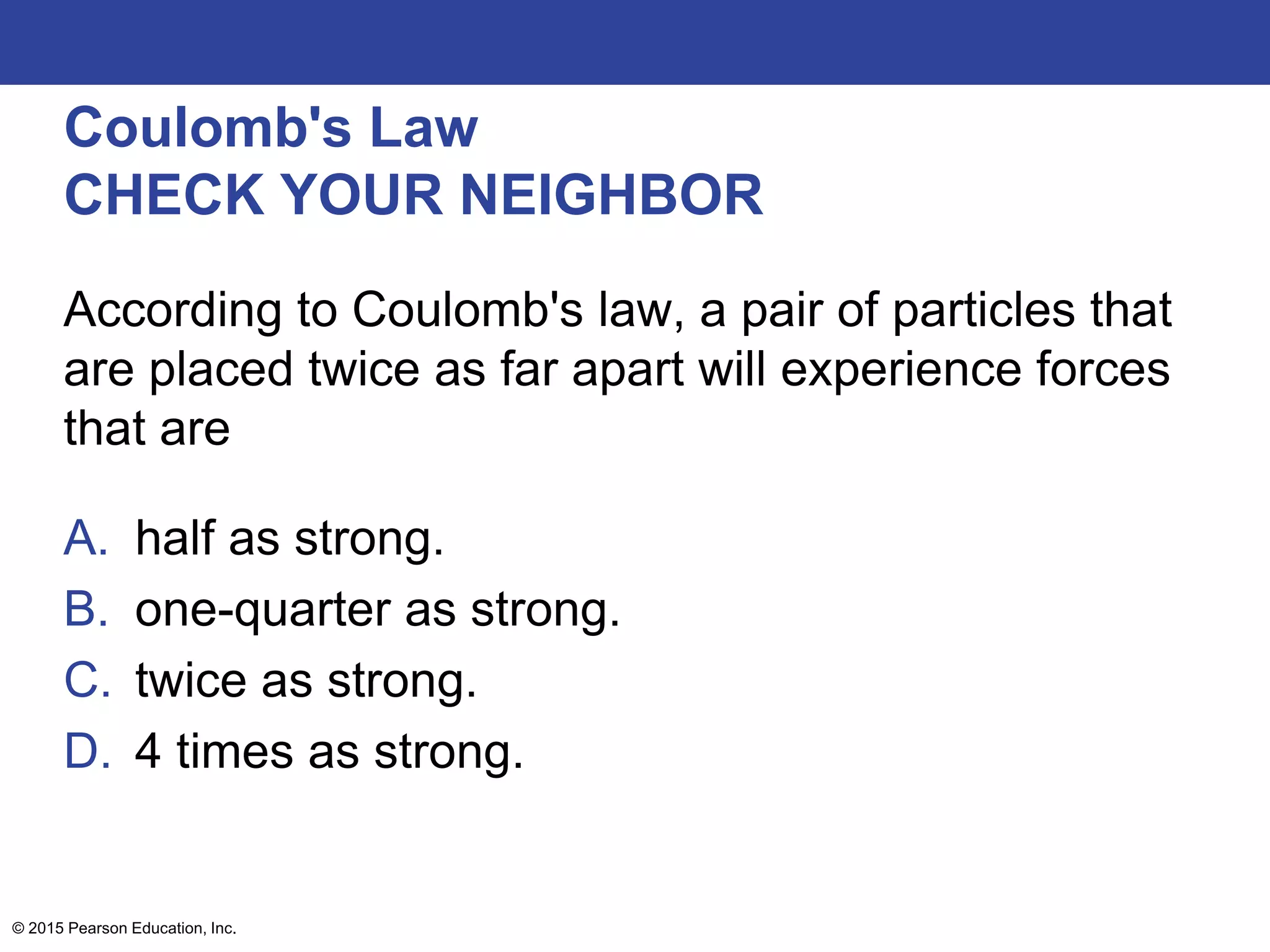 Coulomb's Law
CHECK YOUR NEIGHBOR

According to Coulomb's law, a pair of particles that are placed twice as far apart will experience forces that are

A. half as strong.
B. one-quarter as strong.
C. twice as strong.
D. 4 times as strong.

© 2015 Pearson Education, Inc.